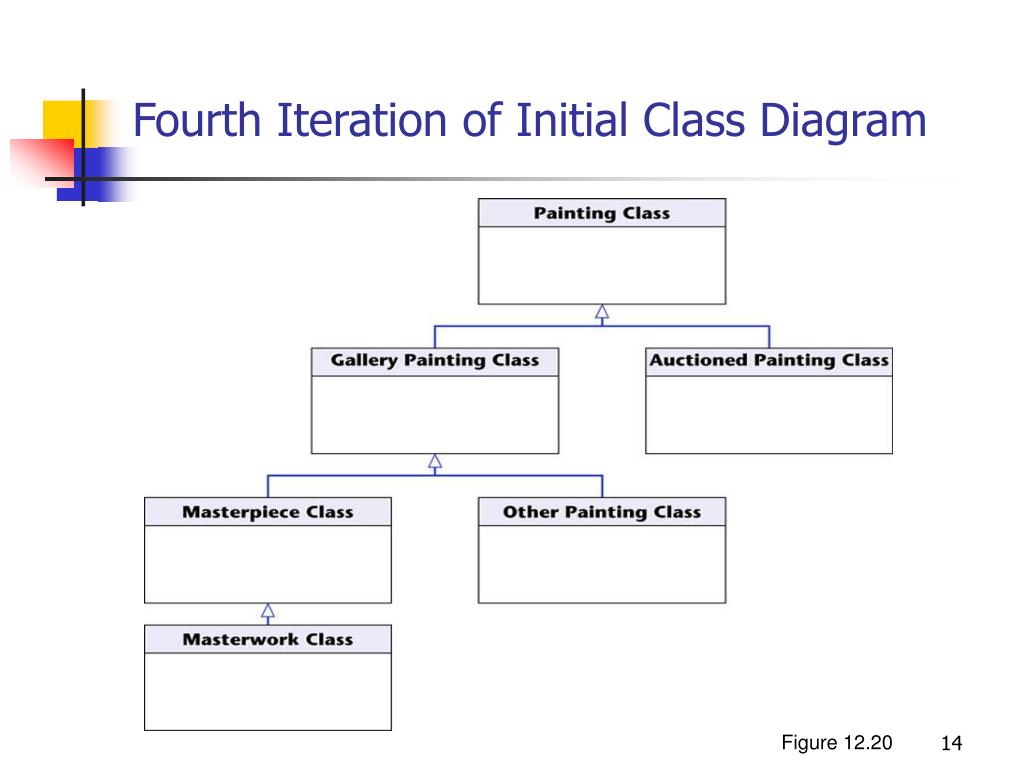 Fourth Iteration of Initial Class Diagram

Painting Class

Gallery Painting Class

Auctioned Painting Class

Masterpiece Class

Other Painting Class

Masterwork Class

Figure 12.20

14